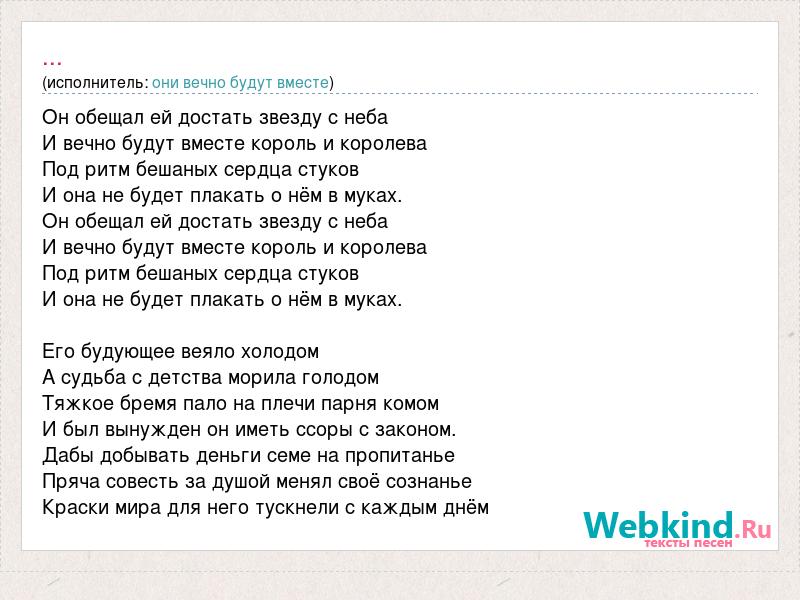 ...
(исполнитель: они вечно будут вместе)

Он обещал ей достать звезду с неба
И вечно будут вместе король и королева
Под ритм бешаных сердца стуков
И она не будет плакать о нём в муках.
Он обещал ей достать звезду с неба
И вечно будут вместе король и королева
Под ритм бешаных сердца стуков
И она не будет плакать о нём в муках.

Его будующее веяло холодом
А судьба с детства морила голодом
Тяжкое бремя пало на плечи парня комом
И был вынужден он иметь ссоры с законом.
Дабы добывать деньги семе на пропитанье
Пряча совесть за душой менял своё сознанье
Краски мира для него тускнели с каждым днём

Webkind.Ru
тексты песен